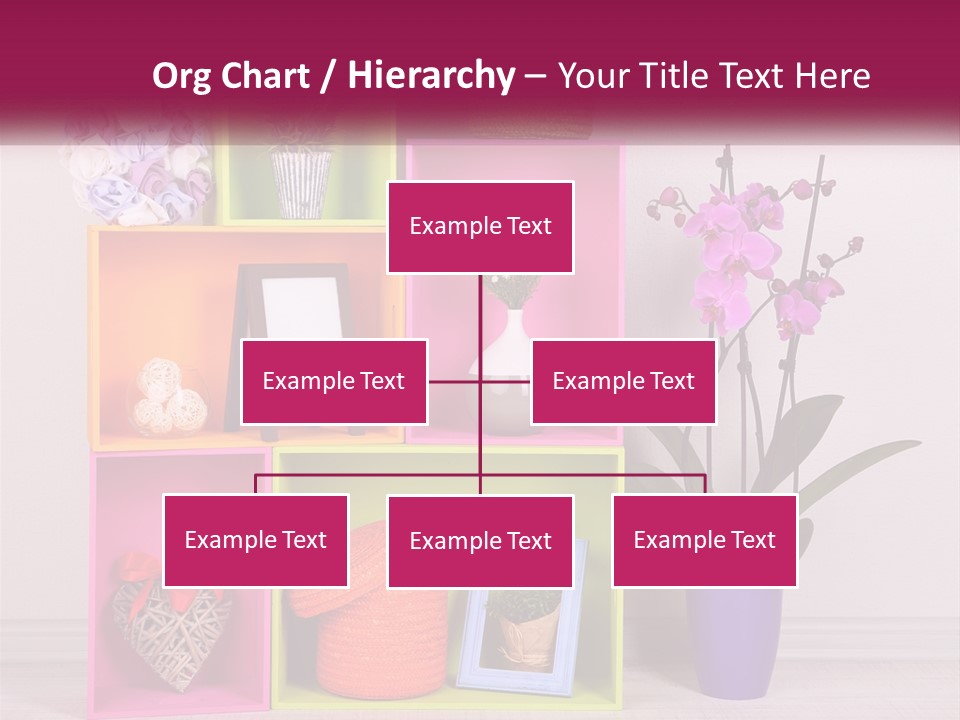 Org Chart / Hierarchy – Your Title Text Here

Example Text

Example Text

Example Text

Example Text

Example Text

Example Text